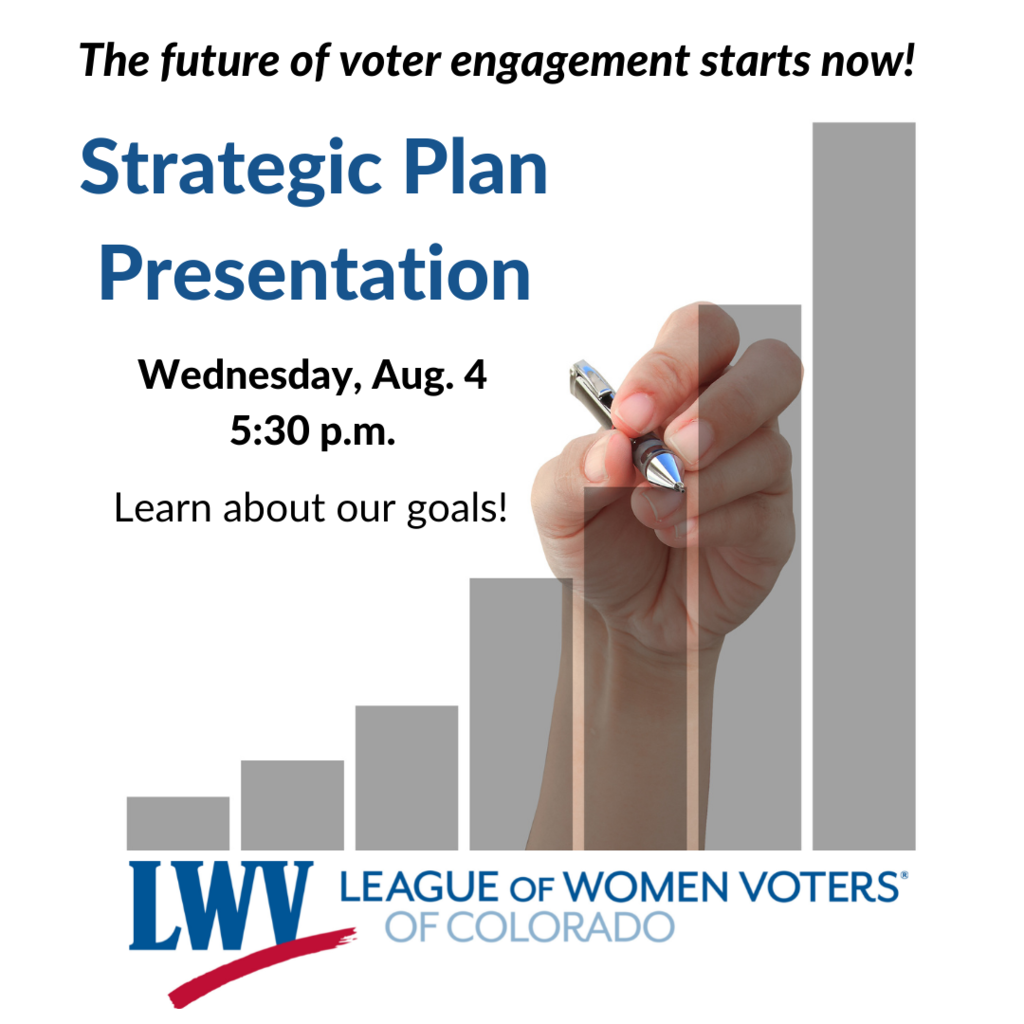 The future of voter engagement starts now!

Strategic Plan Presentation

Wednesday, Aug. 4
5:30 p.m.

Learn about our goals!

LWV LEAGUE OF WOMEN VOTERS®
OF COLORADO